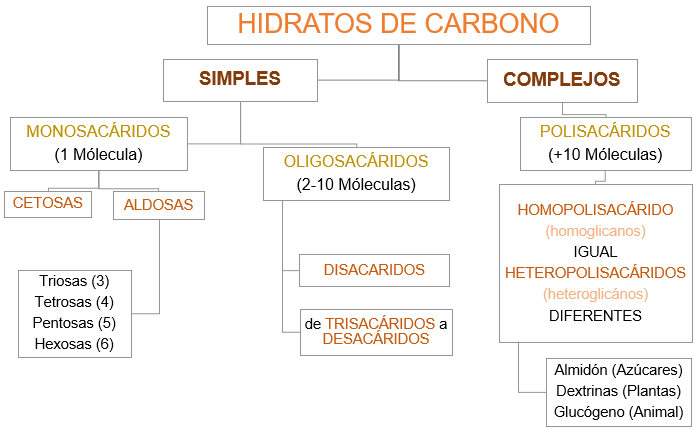 HIDRATOS DE CARBONO

SIMPLES

COMPLEJOS

MONOSACÁRIDOS
(1 Mólecula)

CETOSAS

ALDOSAS

Triosas (3)
Tetrosas (4)
Pentosas (5)
Hexosas (6)

OLIGOSACÁRIDOS
(2-10 Móleculas)

DISACARIDOS

de TRISACÁRIDOS a DESACÁRIDOS

POLISACÁRIDOS
(+10 Móleculas)

HOMOPOLISACÁRIDO
(homoglicanos)
IGUAL
HETEROPOLISACÁRIDOS
(heteroglicános)
DIFERENTES

Almidón (Azúcares)
Dextrinas (Plantas)
Glucógeno (Animal)